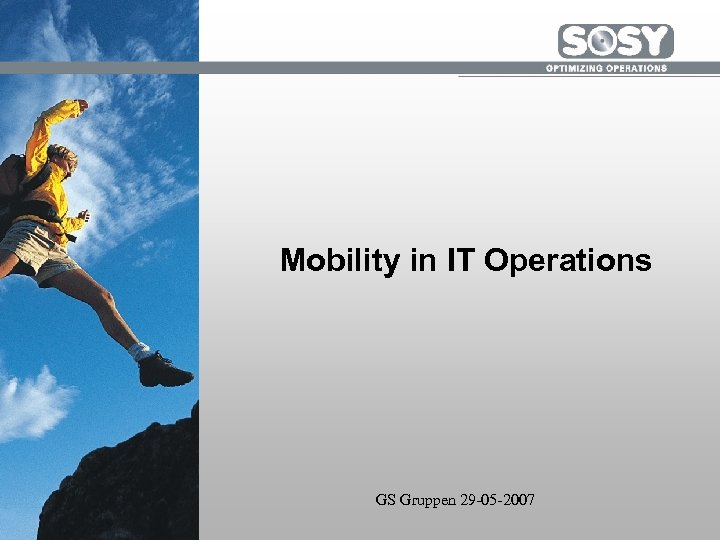 SOSY
OPTIMIZING OPERATIONS

Mobility in IT Operations

GS Gruppen 29-05-2007